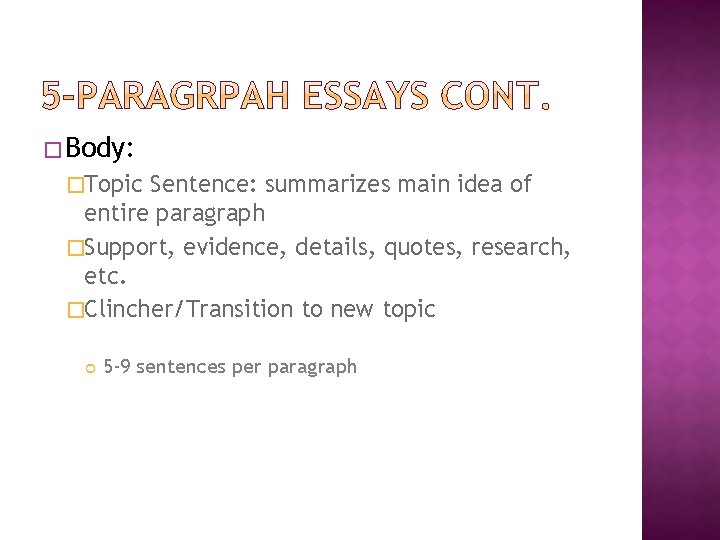 5-PARAGRPAH ESSAYS CONT.

Body:

Topic Sentence: summarizes main idea of entire paragraph

Support, evidence, details, quotes, research, etc.

Clincher/Transition to new topic

5-9 sentences per paragraph